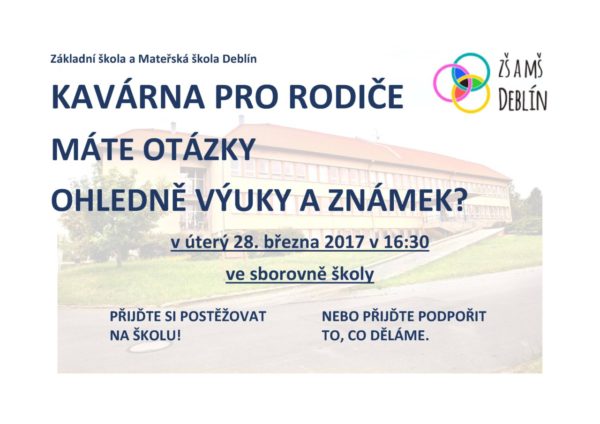 Základní škola a Mateřská škola Deblín

ZŠ A MŠ DEBLÍN

KAVÁRNA PRO RODIČE

MÁTE OTÁZKY

OHLEDNĚ VÝUKY A ZNÁMEK?

v úterý 28. března 2017 v 16:30

ve sborovně školy

PŘIJĎTE SI POSTĚŽOVAT NA ŠKOLU!

NEBO PŘIJĎTE PODPOŘIT TO, CO DĚLÁME.